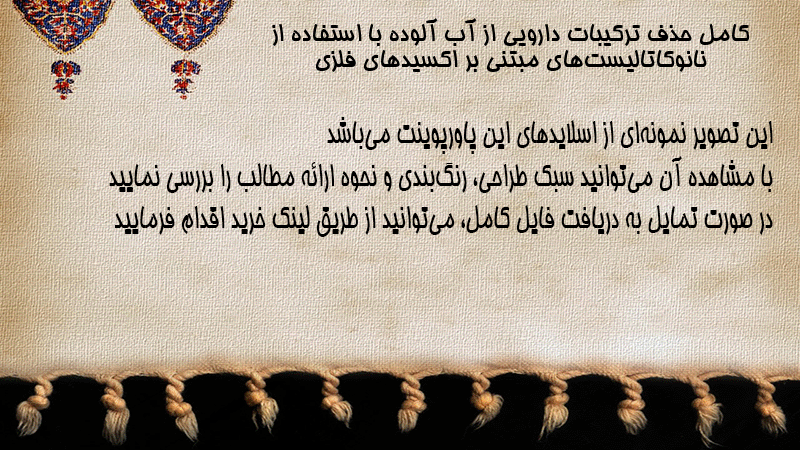 کامل حذف ترکیبات دارویی از آب آلوده با استفاده از نانوکاتالیست‌های مبتنی بر اکسیدهای فلزی

این تصویر نمونه‌ای از اسلایدهای این پاورپوینت می‌باشد
با مشاهده آن می‌توانید سبک طراحی، رنگ‌بندی و نحوه ارائه مطالب را بررسی نمایید
در صورت تمایل به دریافت فایل کامل، می‌توانید از طریق لینک خرید اقدام فرمایید